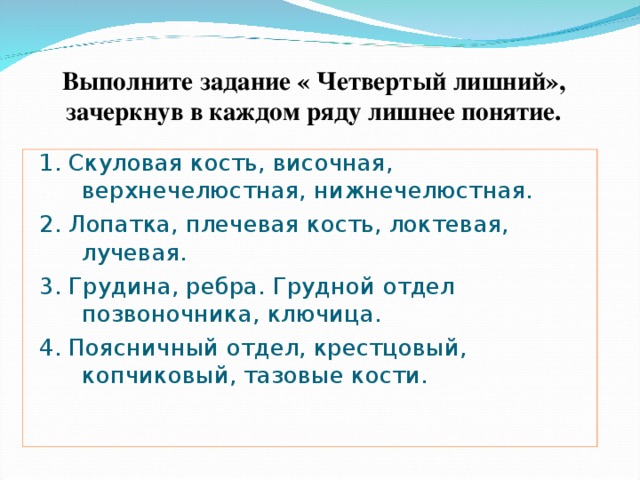 Выполните задание « Четвертый лишний», зачеркнув в каждом ряду лишнее понятие.

1. Скуловая кость, височная, верхнечелюстная, нижнечелюстная.

2. Лопатка, плечевая кость, локтевая, лучевая.

3. Грудина, ребра. Грудной отдел позвоночника, ключица.

4. Поясничный отдел, крестцовый, копчиковый, тазовые кости.